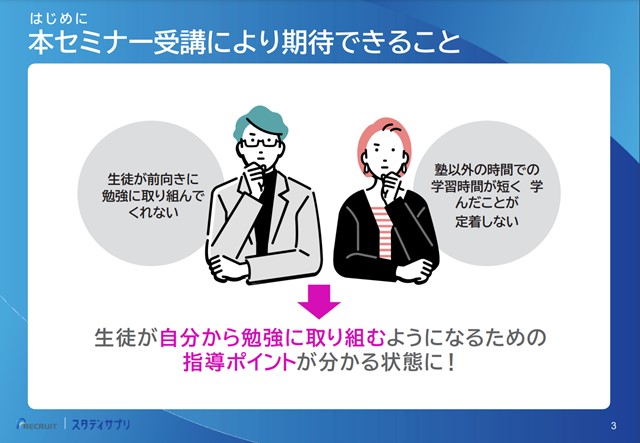 はじめに
本セミナー受講により期待できること

生徒が前向きに勉強に取り組んでくれない

塾以外の時間での学習時間が短く 学んだことが定着しない

生徒が自分から勉強に取り組むようになるための指導ポイントが分かる状態に！

RECRUIT | スタディサプリ

3